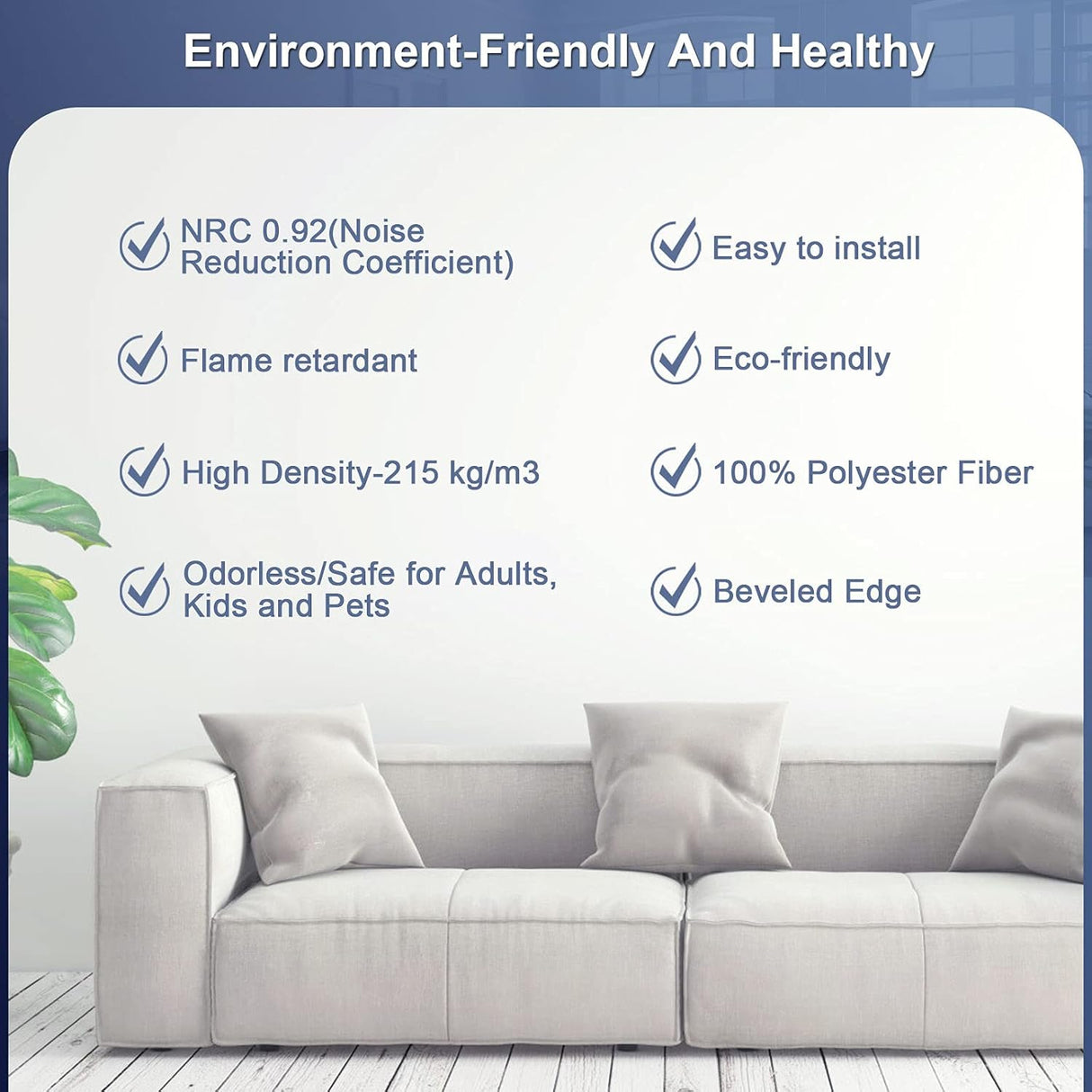 Environment-Friendly And Healthy

NRC 0.92(Noise Reduction Coefficient)

Flame retardant

High Density-215 kg/m3

Odorless/Safe for Adults, Kids and Pets

Easy to install

Eco-friendly

100% Polyester Fiber

Beveled Edge